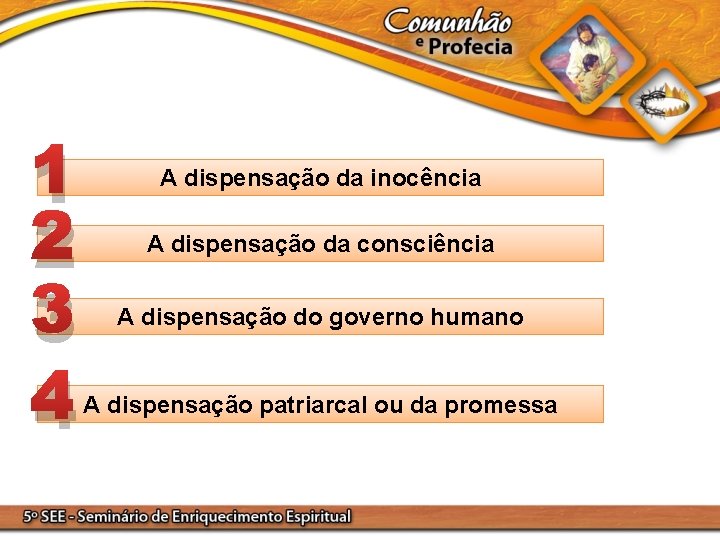 Comunhão e Profecia

1 A dispensação da inocência

2 A dispensação da consciência

3 A dispensação do governo humano

4 A dispensação patriarcal ou da promessa

5º SEE - Seminário de Enriquecimento Espiritual